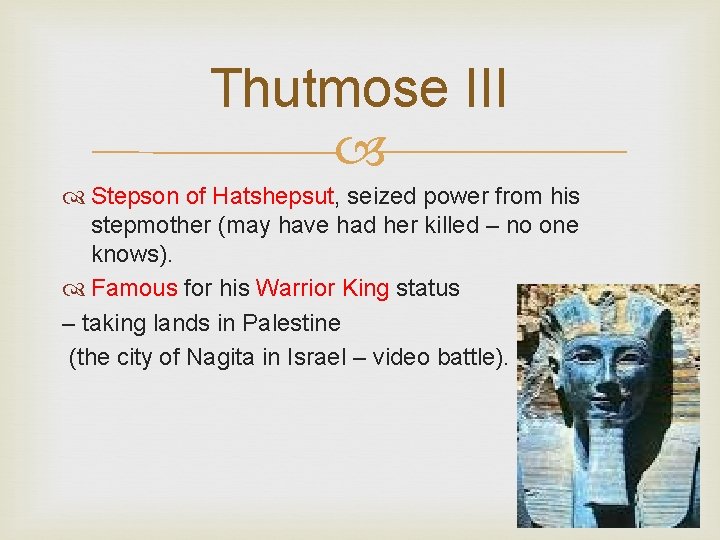 Thutmose III

Stepson of Hatshepsut, seized power from his stepmother (may have had her killed – no one knows).

Famous for his Warrior King status
– taking lands in Palestine
(the city of Nagita in Israel – video battle).